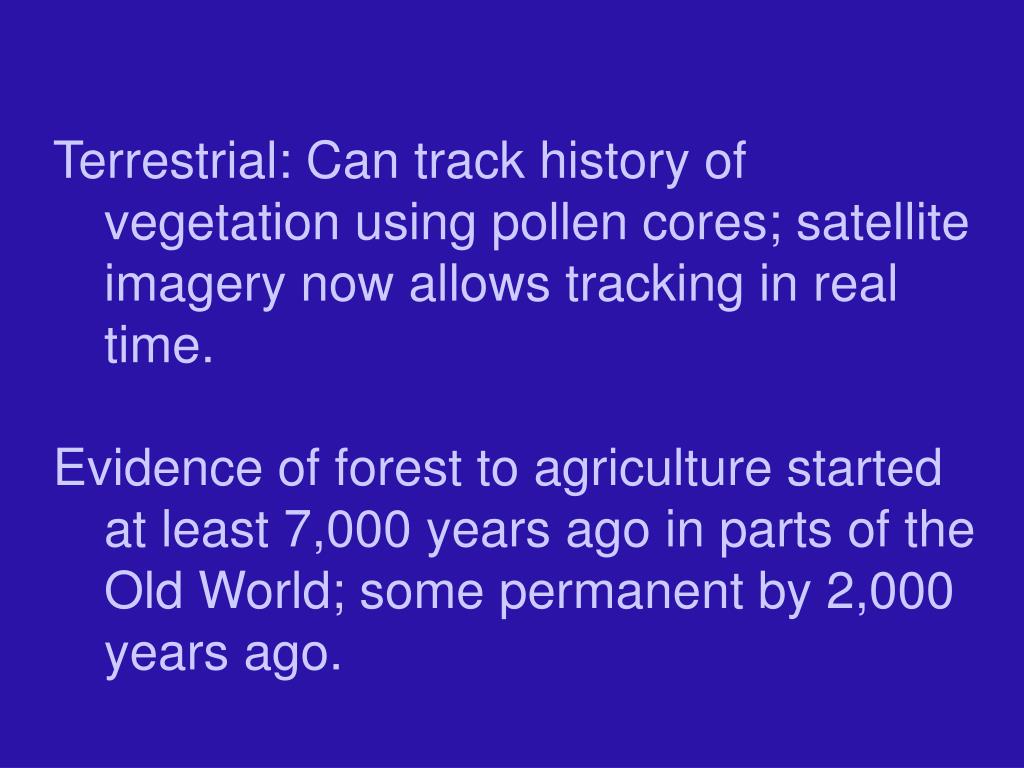 Terrestrial: Can track history of vegetation using pollen cores; satellite imagery now allows tracking in real time.

Evidence of forest to agriculture started at least 7,000 years ago in parts of the Old World; some permanent by 2,000 years ago.